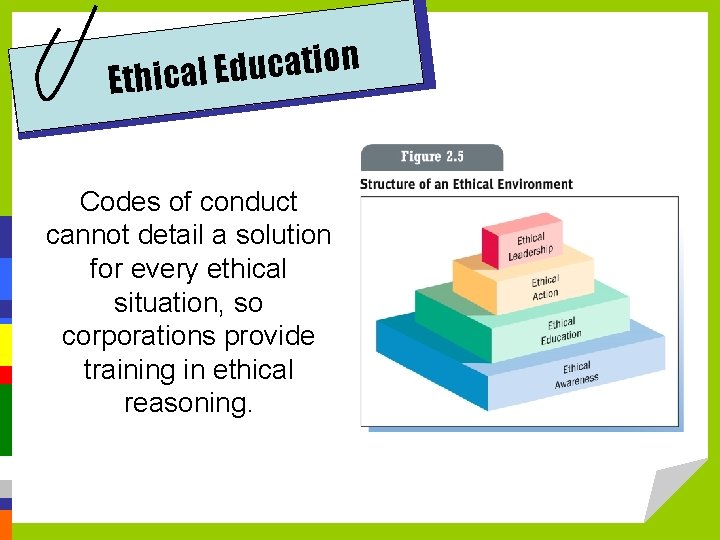 Ethical Education

Codes of conduct cannot detail a solution for every ethical situation, so corporations provide training in ethical reasoning.

Figure 2.5

Structure of an Ethical Environment

Ethical Leadership

Ethical Action

Ethical Education

Ethical Awareness